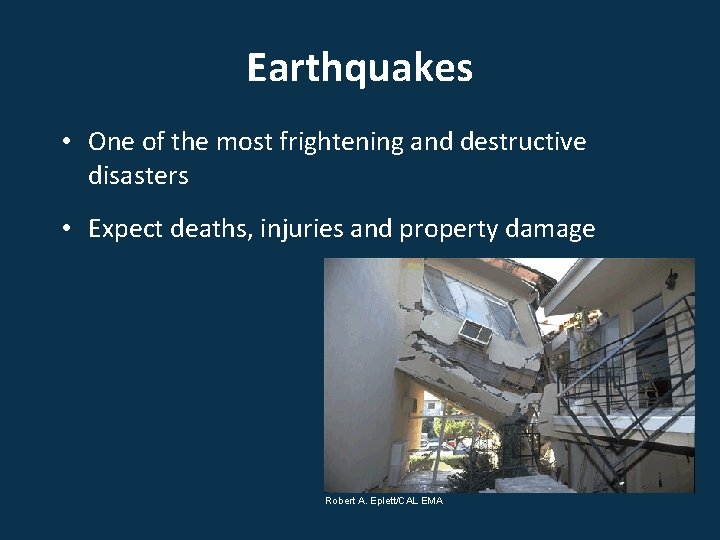 Earthquakes

• One of the most frightening and destructive disasters

• Expect deaths, injuries and property damage

Robert A. Eplett/CAL EMA